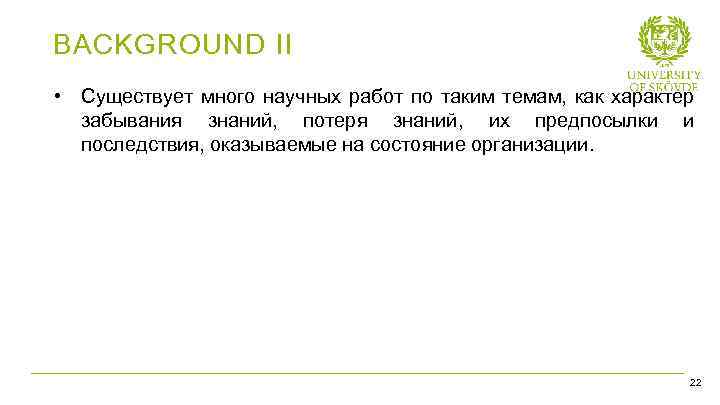 BACKGROUND II

UNIVERSITY OF SKÖVDE

• Существует много научных работ по таким темам, как характер забывания знаний, потеря знаний, их предпосылки и последствия, оказываемые на состояние организации.

22